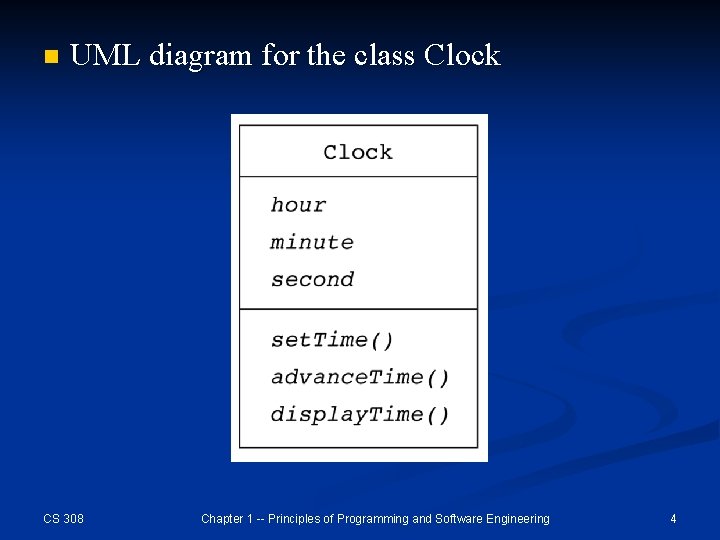 UML diagram for the class Clock

Clock

hour
minute
second

setTime()
advanceTime()
displayTime()

CS 308

Chapter 1 -- Principles of Programming and Software Engineering

4